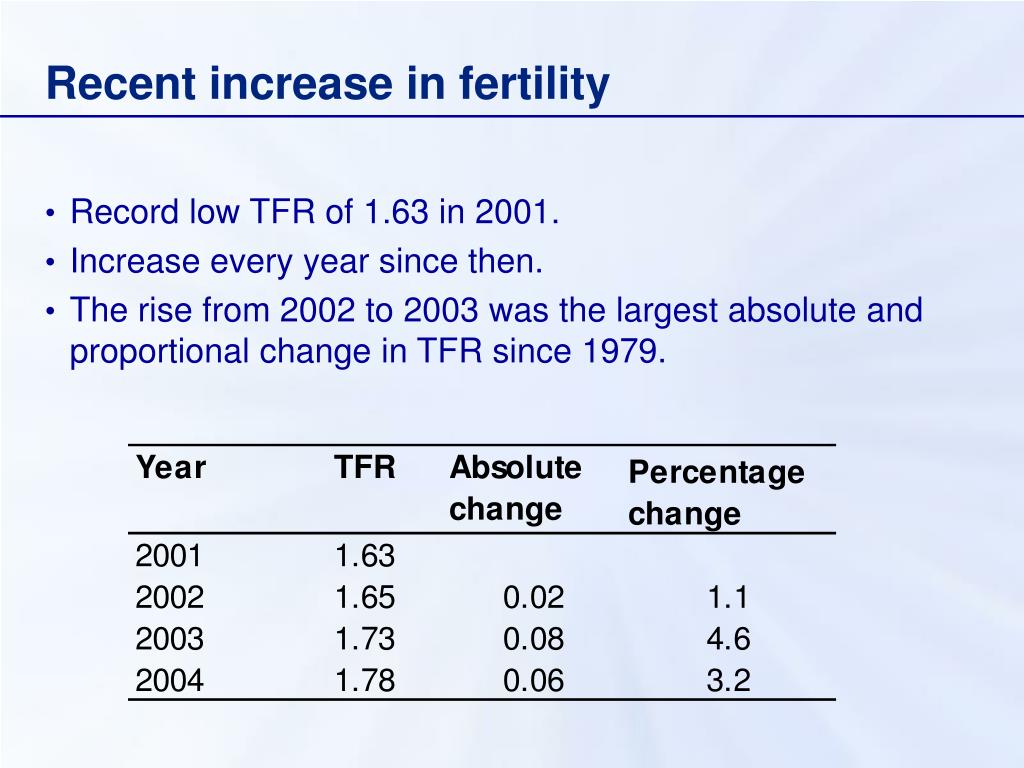 Recent increase in fertility

• Record low TFR of 1.63 in 2001.
• Increase every year since then.
• The rise from 2002 to 2003 was the largest absolute and proportional change in TFR since 1979.

| Year | TFR | Absolute change | Percentage change |
|---|---|---|---|
| 2001 | 1.63 | | |
| 2002 | 1.65 | 0.02 | 1.1 |
| 2003 | 1.73 | 0.08 | 4.6 |
| 2004 | 1.78 | 0.06 | 3.2 |